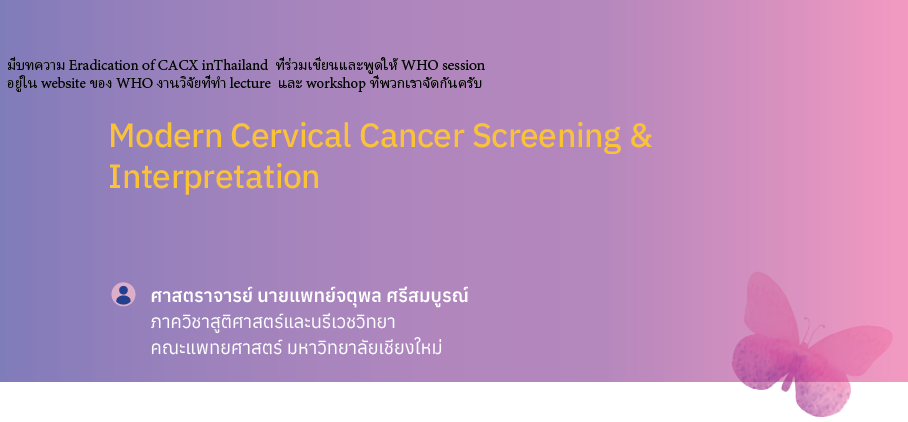 มีบทความ Eradication of CACX inThailand ที่ร่วมเขียนและพูดให้ WHO session อยู่ใน website ของ WHO งานวิจัยที่ทำ lecture และ workshop ที่พวกเราจัดกันครับ

Modern Cervical Cancer Screening & Interpretation

ศาสตราจารย์ นายแพทย์จตุพล ศรีสมบูรณ์
ภาควิชาสูติศาสตร์และนรีเวชวิทยา
คณะแพทยศาสตร์ มหาวิทยาลัยเชียงใหม่